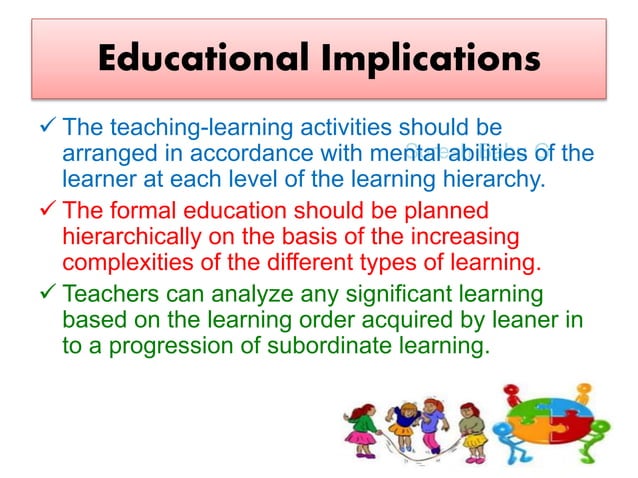 Educational Implications

✓ The teaching-learning activities should be arranged in accordance with mental abilities of the learner at each level of the learning hierarchy.

✓ The formal education should be planned hierarchically on the basis of the increasing complexities of the different types of learning.

✓ Teachers can analyze any significant learning based on the learning order acquired by leaner in to a progression of subordinate learning.